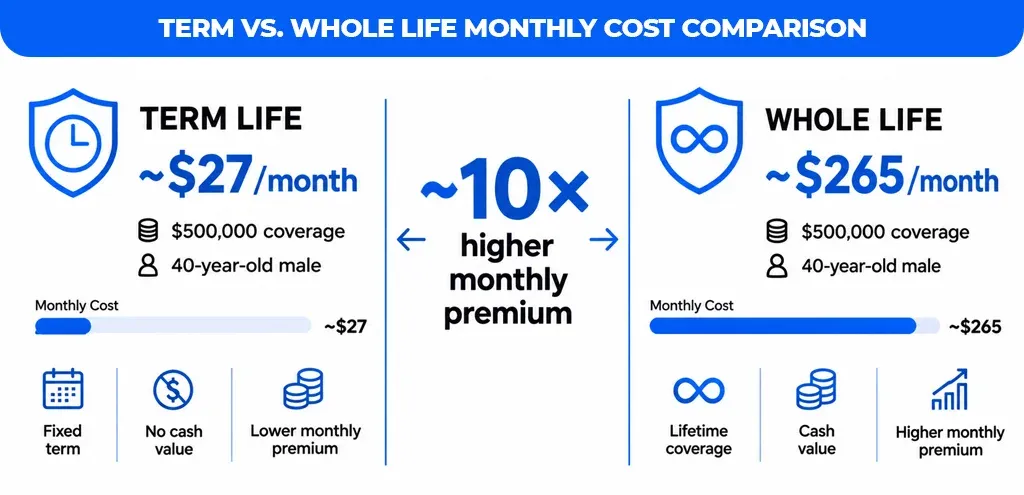 TERM VS. WHOLE LIFE MONTHLY COST COMPARISON

TERM LIFE

~$27/month

$500,000 coverage

40-year-old male

Monthly Cost

~$27

Fixed term

No cash value

Lower monthly premium

~10×

higher monthly premium

WHOLE LIFE

~$265/month

$500,000 coverage

40-year-old male

Monthly Cost

~$265

Lifetime coverage

Cash value

Higher monthly premium